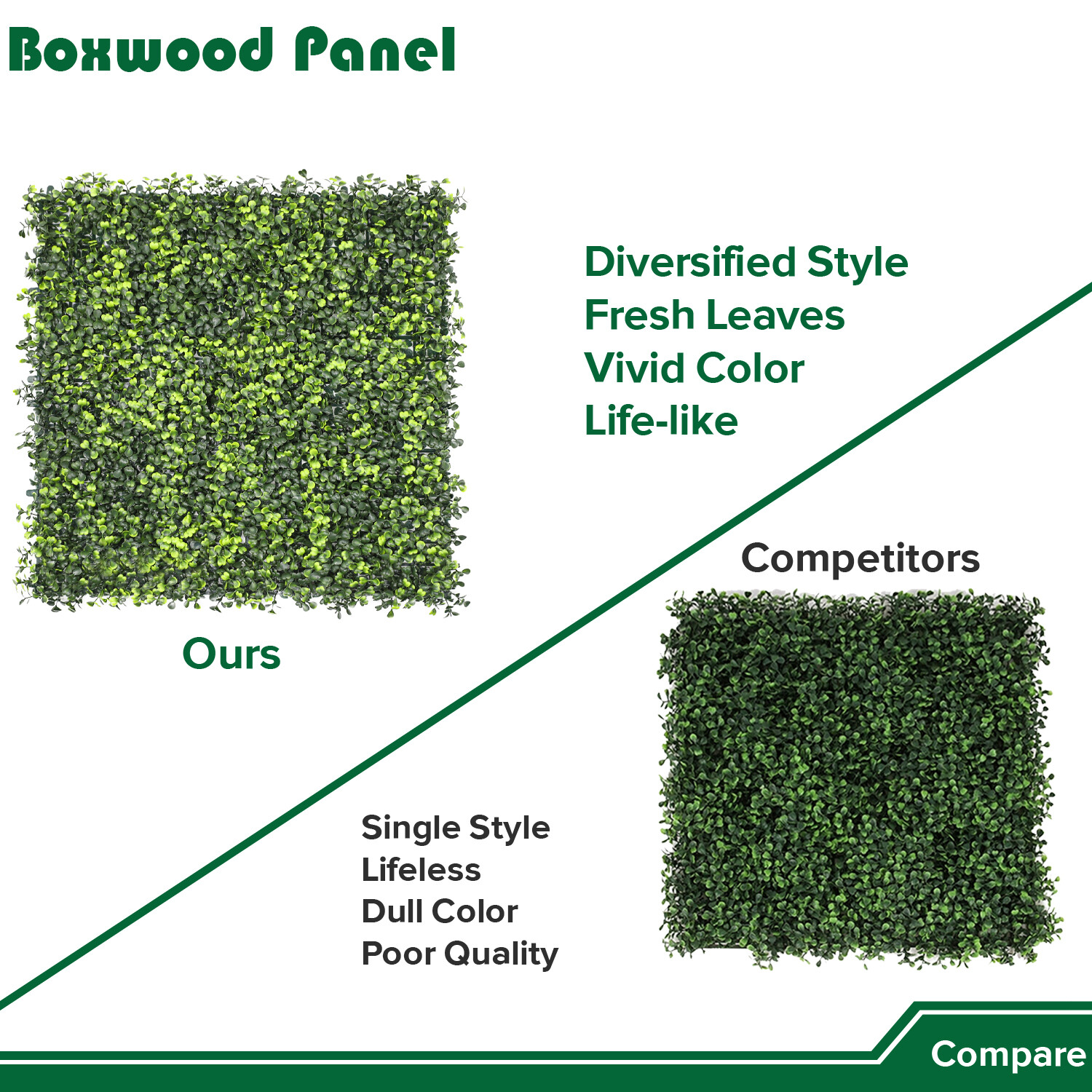 Boxwood Panel

Diversified Style
Fresh Leaves
Vivid Color
Life-like

Ours

Competitors

Single Style
Lifeless
Dull Color
Poor Quality

Compare